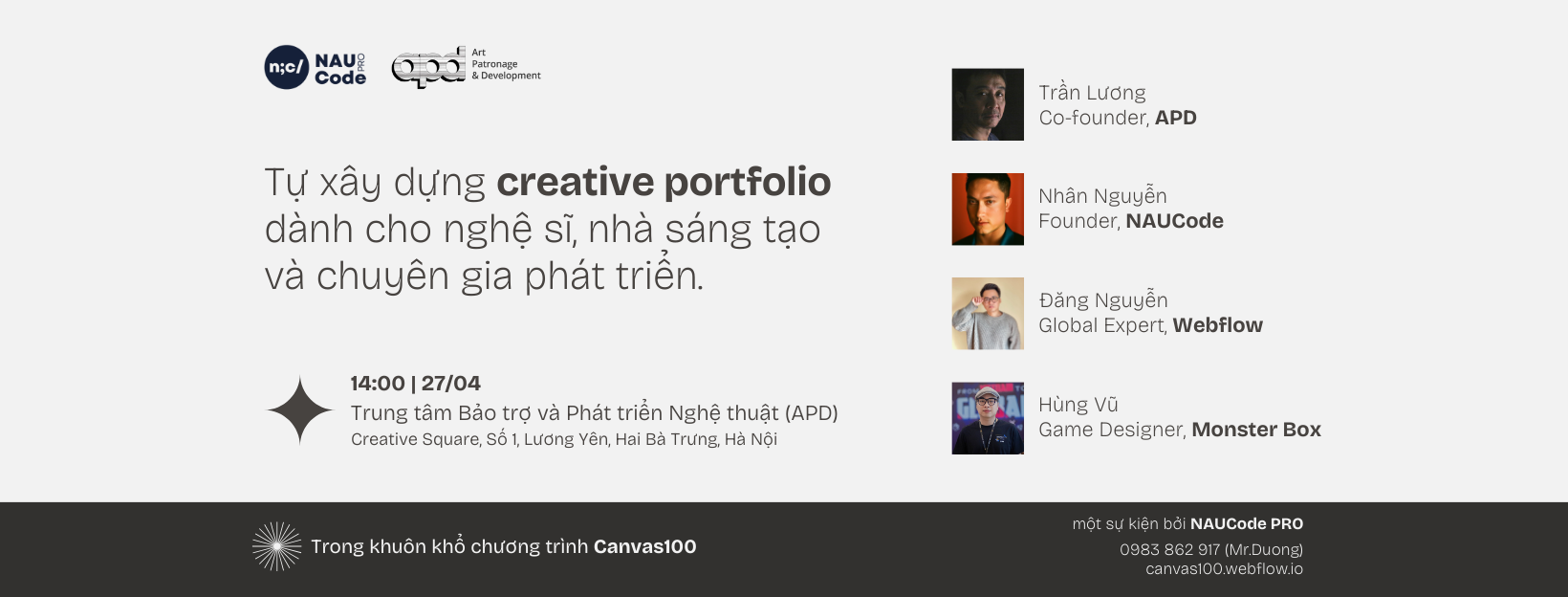 n;c/ NAU Code PRO

apd Art Patronage & Development

Tự xây dựng creative portfolio dành cho nghệ sĩ, nhà sáng tạo và chuyên gia phát triển.

14:00 | 27/04
Trung tâm Bảo trợ và Phát triển Nghệ thuật (APD)
Creative Square, Số 1, Lương Yên, Hai Bà Trưng, Hà Nội

Trần Lương
Co-founder, APD

Nhân Nguyễn
Founder, NAUCode

Đăng Nguyễn
Global Expert, Webflow

Hùng Vũ
Game Designer, Monster Box

Trong khuôn khổ chương trình Canvas100

một sự kiện bởi NAUCode PRO
0983 862 917 (Mr.Duong)
canvas100.webflow.io